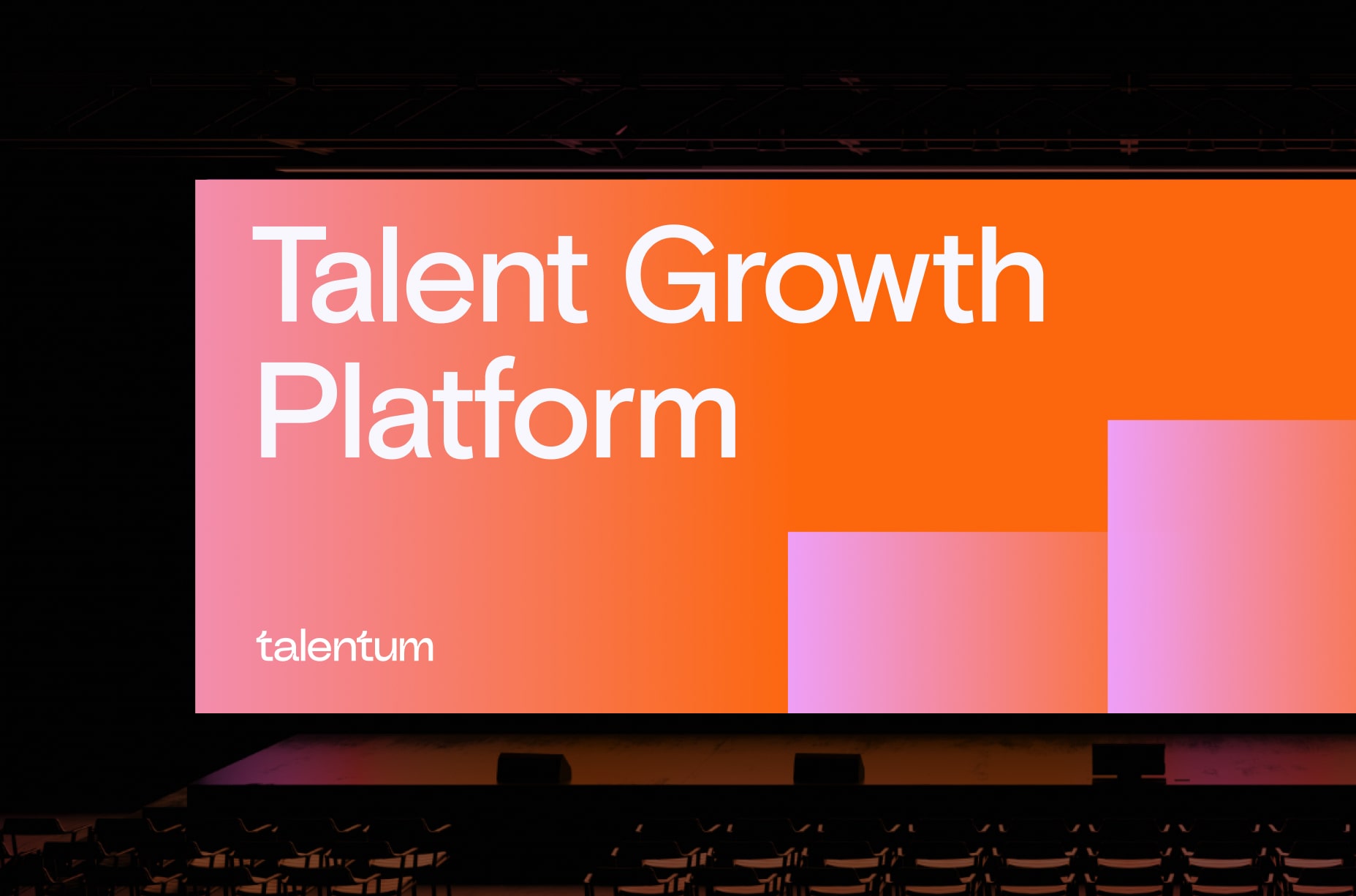 Talent Growth Platform

talentum